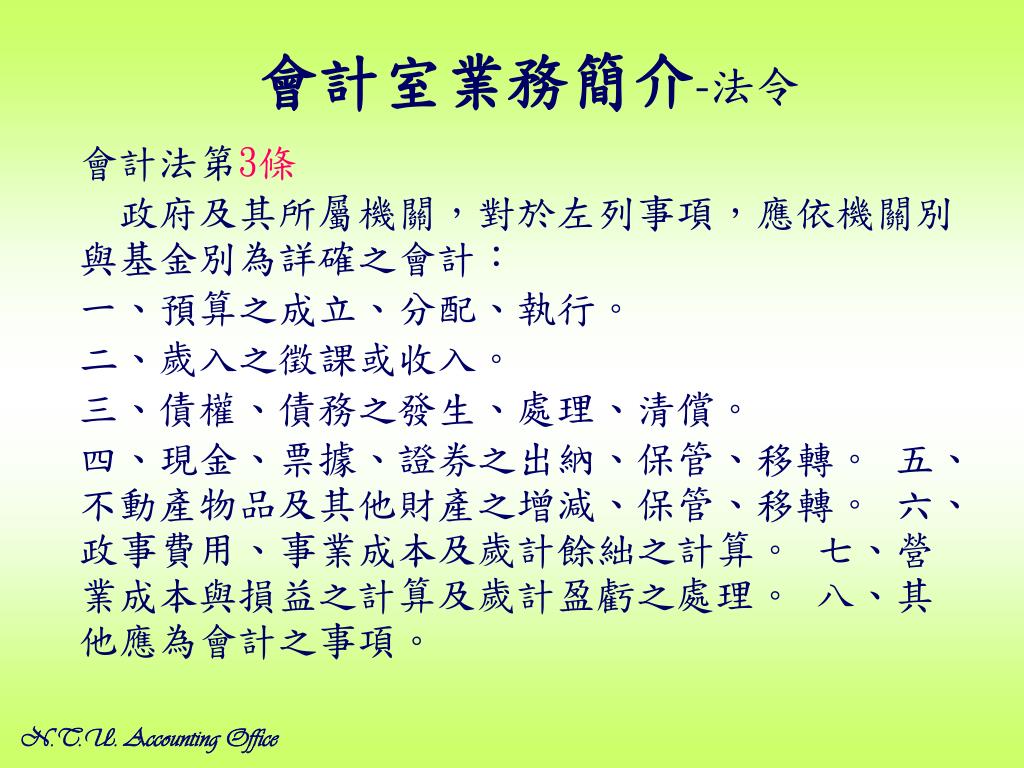 會計室業務簡介-法令

會計法第3條

政府及其所屬機關，對於左列事項，應依機關別與基金別為詳確之會計：

一、預算之成立、分配、執行。

二、歲入之徵課或收入。

三、債權、債務之發生、處理、清償。

四、現金、票據、證券之出納、保管、移轉。 五、不動產物品及其他財產之增減、保管、移轉。 六、政事費用、事業成本及歲計餘絀之計算。 七、營業成本與損益之計算及歲計盈虧之處理。 八、其他應為會計之事項。

N.T.U. Accounting Office